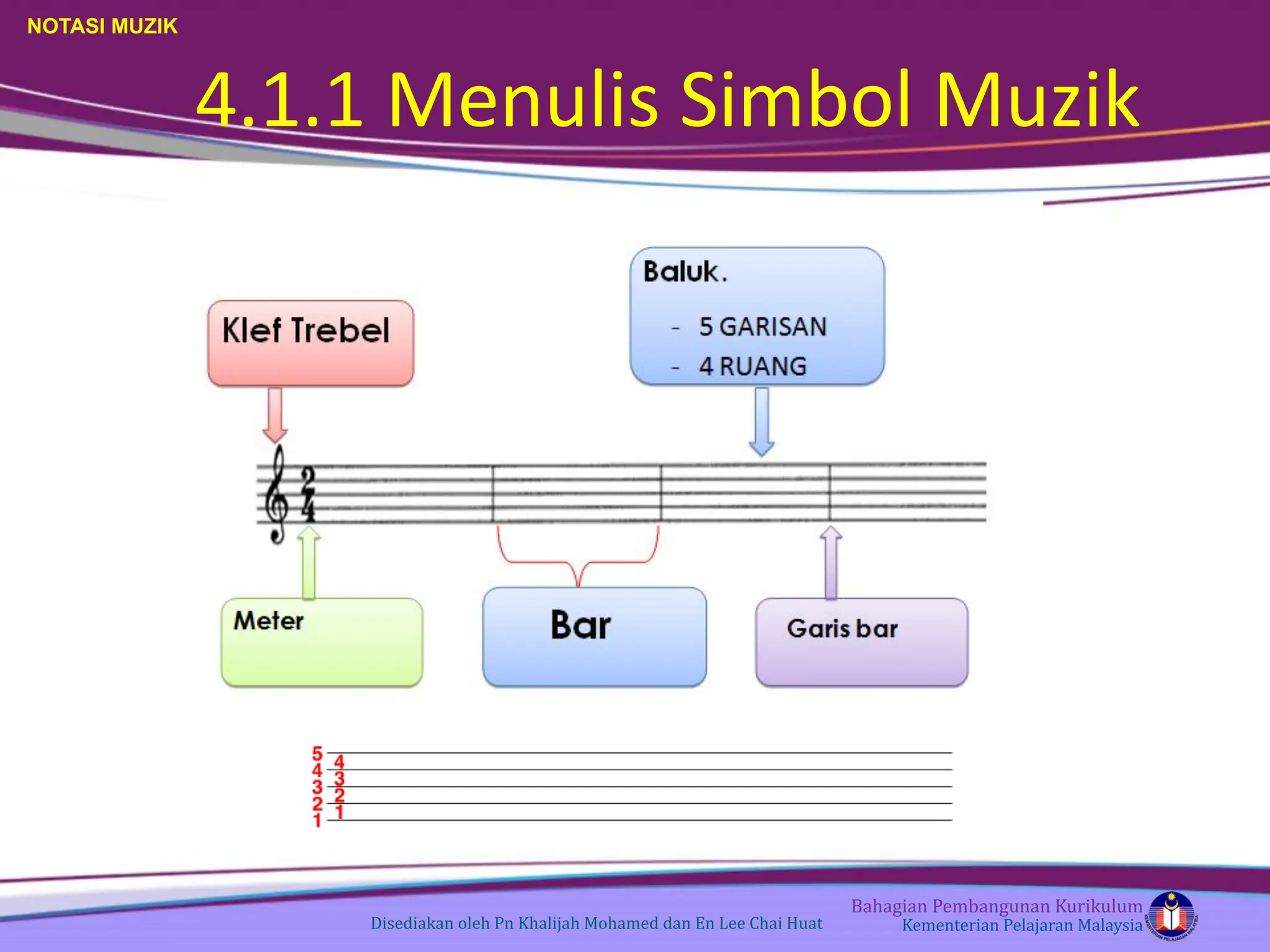 NOTASI MUZIK

4.1.1 Menulis Simbol Muzik

Klef Trebel

Baluk.
- 5 GARISAN
- 4 RUANG

$\frac{2}{4}$

Meter

Bar

Garis bar

5
4
3
2
1

4
3
2
1

Disediakan oleh Pn Khalijah Mohamed dan En Lee Chai Huat

Bahagian Pembangunan Kurikulum
Kementerian Pelajaran Malaysia

KEMENTERIAN PELAJARAN MALAYSIA